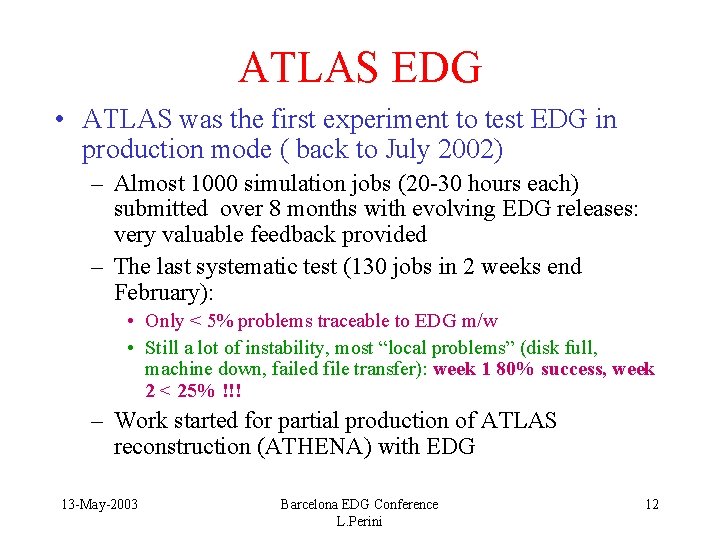 ATLAS EDG

• ATLAS was the first experiment to test EDG in production mode ( back to July 2002)

– Almost 1000 simulation jobs (20-30 hours each) submitted over 8 months with evolving EDG releases: very valuable feedback provided

– The last systematic test (130 jobs in 2 weeks end February):

• Only < 5% problems traceable to EDG m/w

• Still a lot of instability, most “local problems” (disk full, machine down, failed file transfer): week 1 80% success, week 2 < 25% !!!

– Work started for partial production of ATLAS reconstruction (ATHENA) with EDG

13-May-2003

Barcelona EDG Conference
L.Perini

12